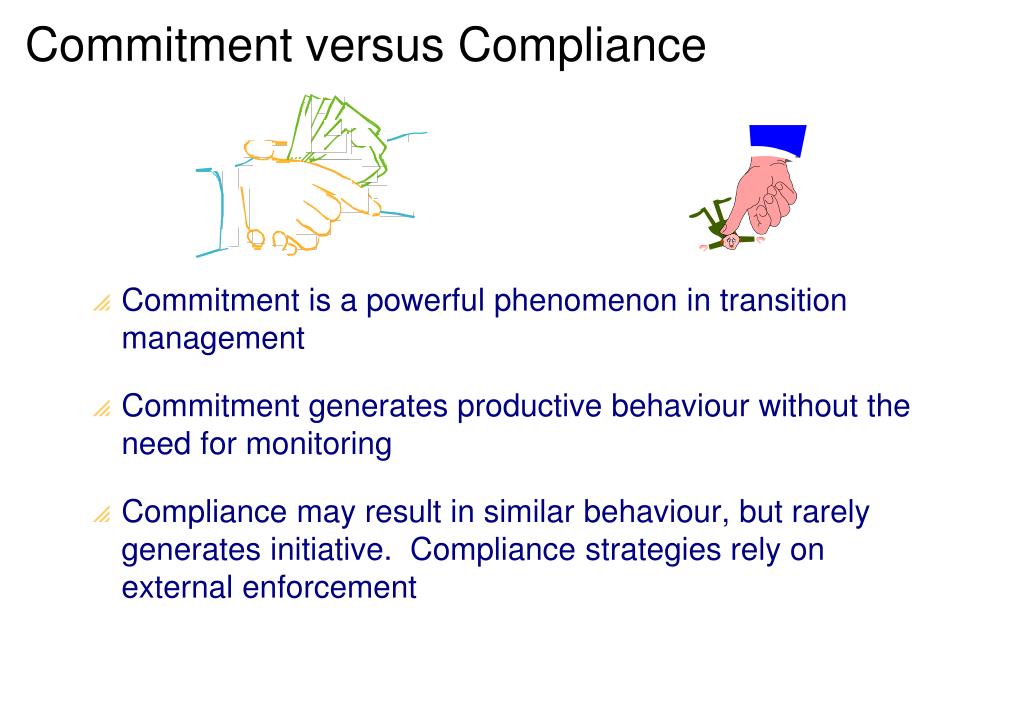 Commitment versus Compliance

Commitment is a powerful phenomenon in transition management

Commitment generates productive behaviour without the need for monitoring

Compliance may result in similar behaviour, but rarely generates initiative. Compliance strategies rely on external enforcement